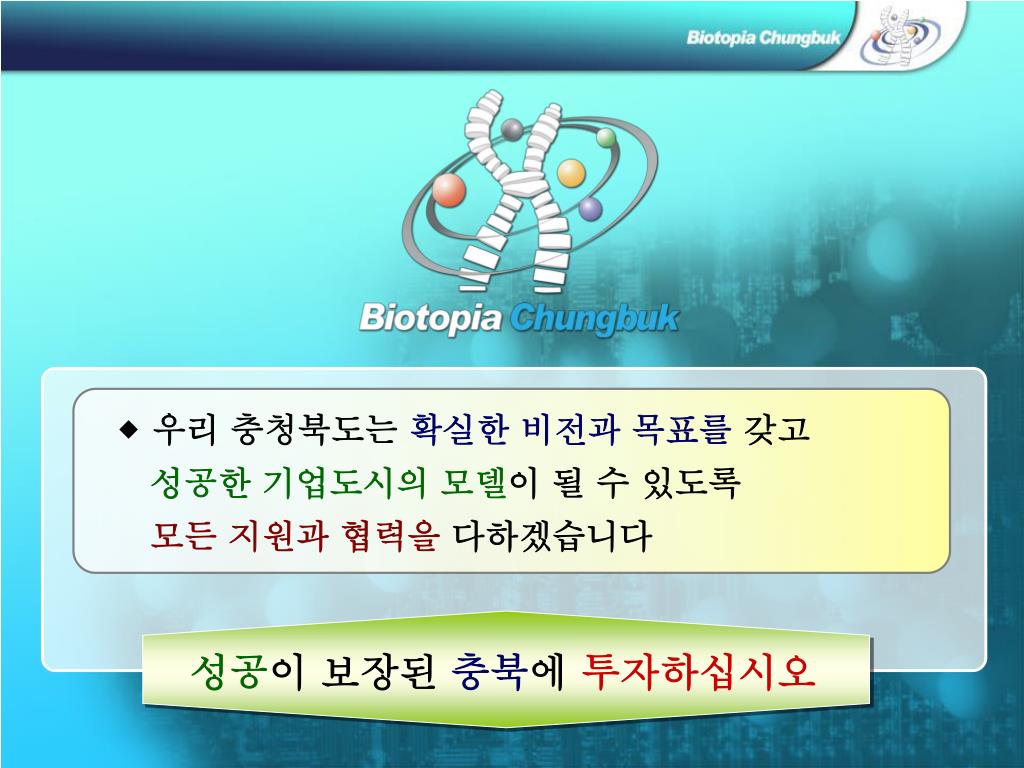 Biotopia Chungbuk

Biotopia Chungbuk

◆ 우리 충청북도는 확실한 비전과 목표를 갖고 성공한 기업도시의 모델이 될 수 있도록 모든 지원과 협력을 다하겠습니다

성공이 보장된 충북에 투자하십시오